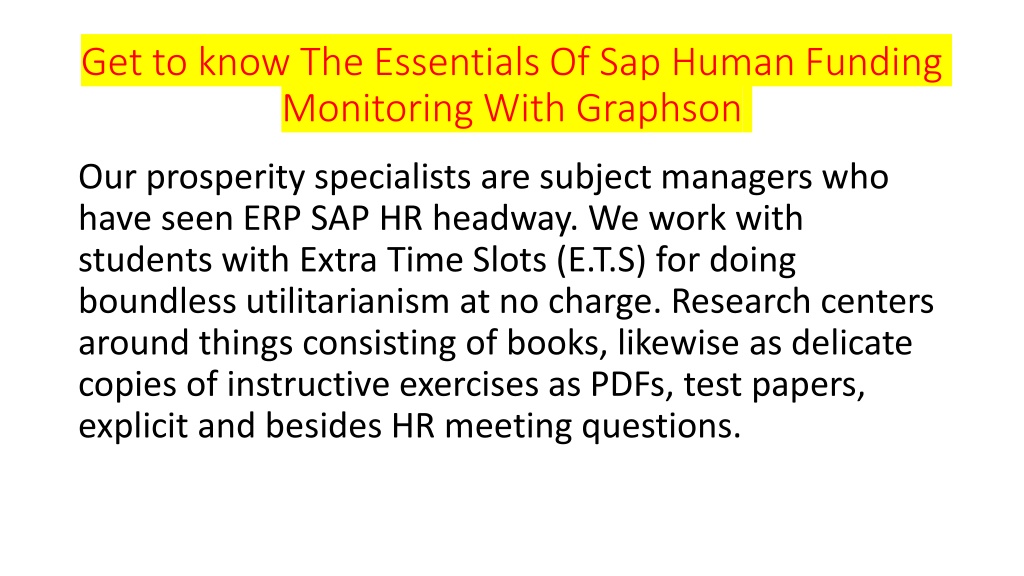 Get to know The Essentials Of Sap Human Funding Monitoring With Graphson

Our prosperity specialists are subject managers who have seen ERP SAP HR headway. We work with students with Extra Time Slots (E.T.S) for doing boundless utilitarianism at no charge. Research centers around things consisting of books, likewise as delicate copies of instructive exercises as PDFs, test papers, explicit and besides HR meeting questions.